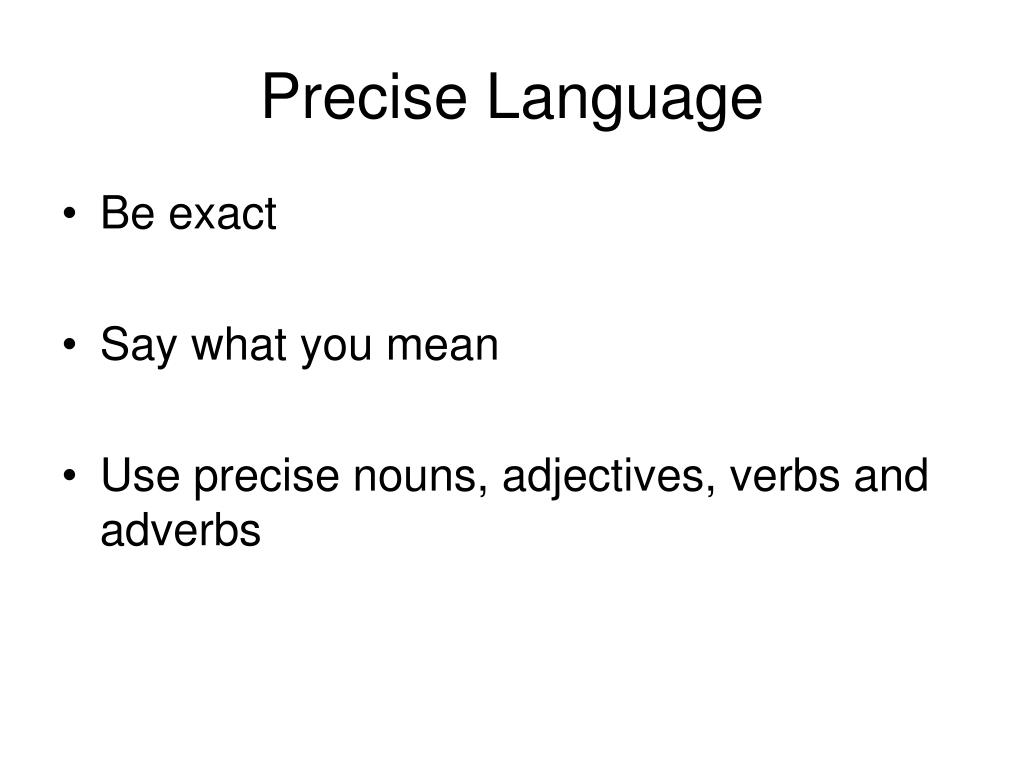 Precise Language

• Be exact

• Say what you mean

• Use precise nouns, adjectives, verbs and adverbs